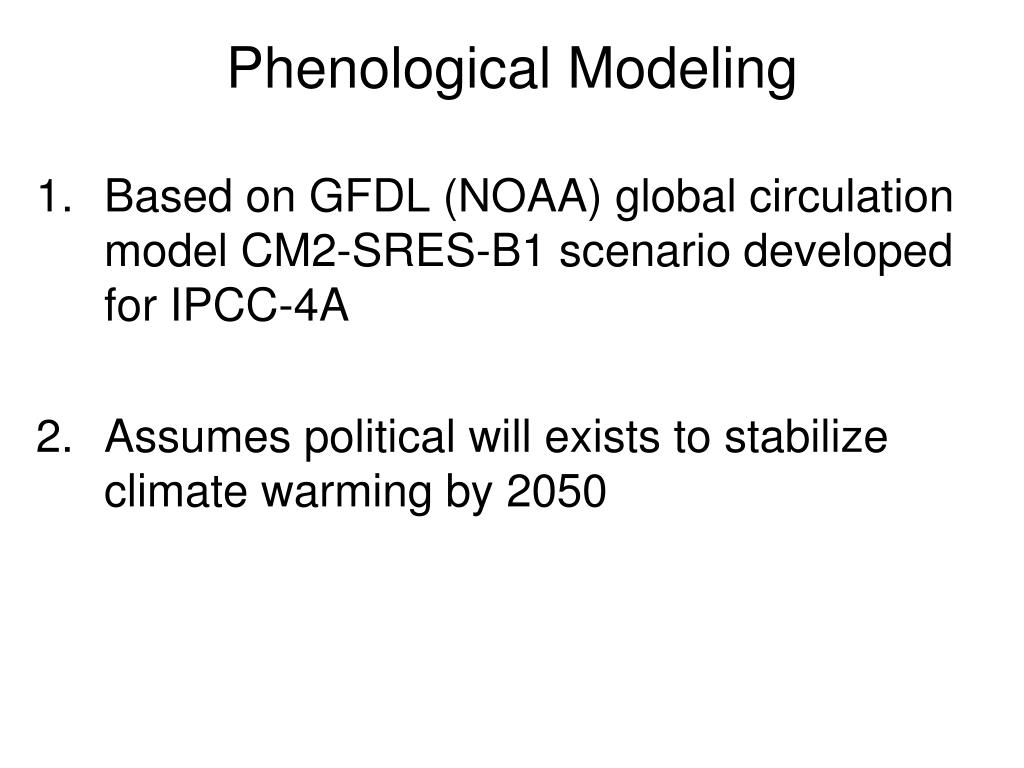 Phenological Modeling

1. Based on GFDL (NOAA) global circulation model CM2-SRES-B1 scenario developed for IPCC-4A

2. Assumes political will exists to stabilize climate warming by 2050